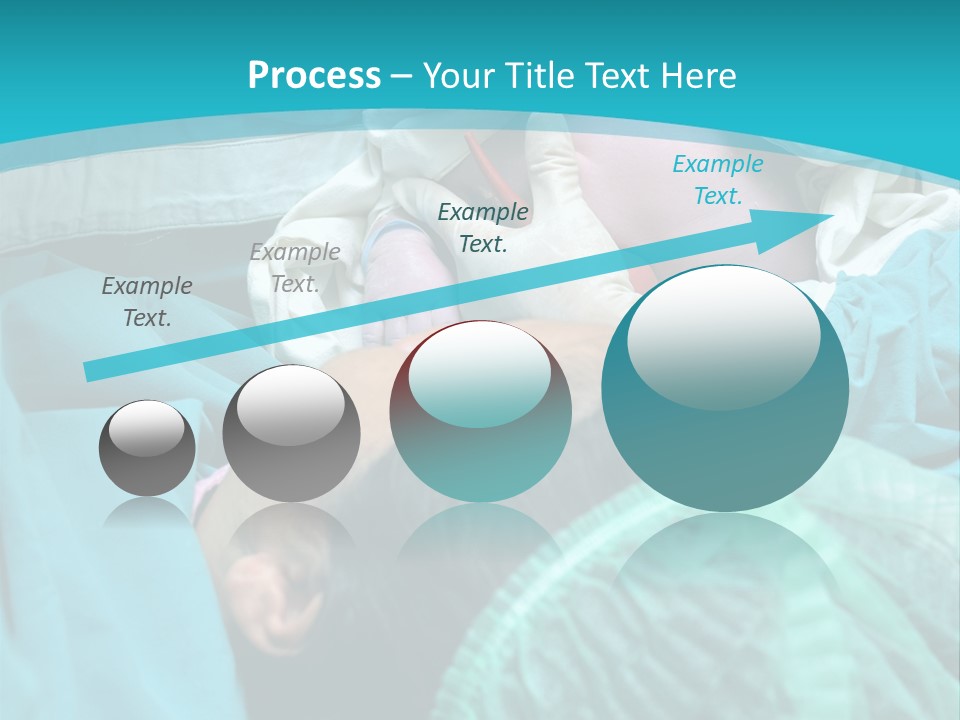 Process – Your Title Text Here

Example Text.

Example Text.

Example Text.

Example Text.